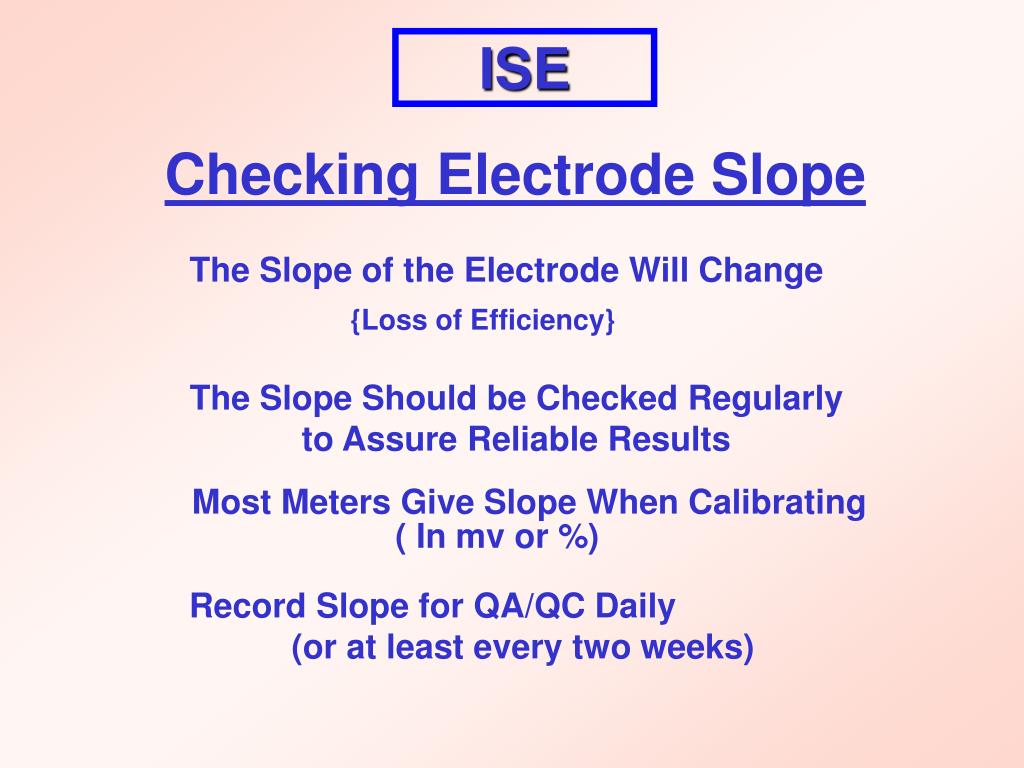 ISE

Checking Electrode Slope

The Slope of the Electrode Will Change
{Loss of Efficiency}

The Slope Should be Checked Regularly
to Assure Reliable Results

Most Meters Give Slope When Calibrating
( In mv or %)

Record Slope for QA/QC Daily
(or at least every two weeks)